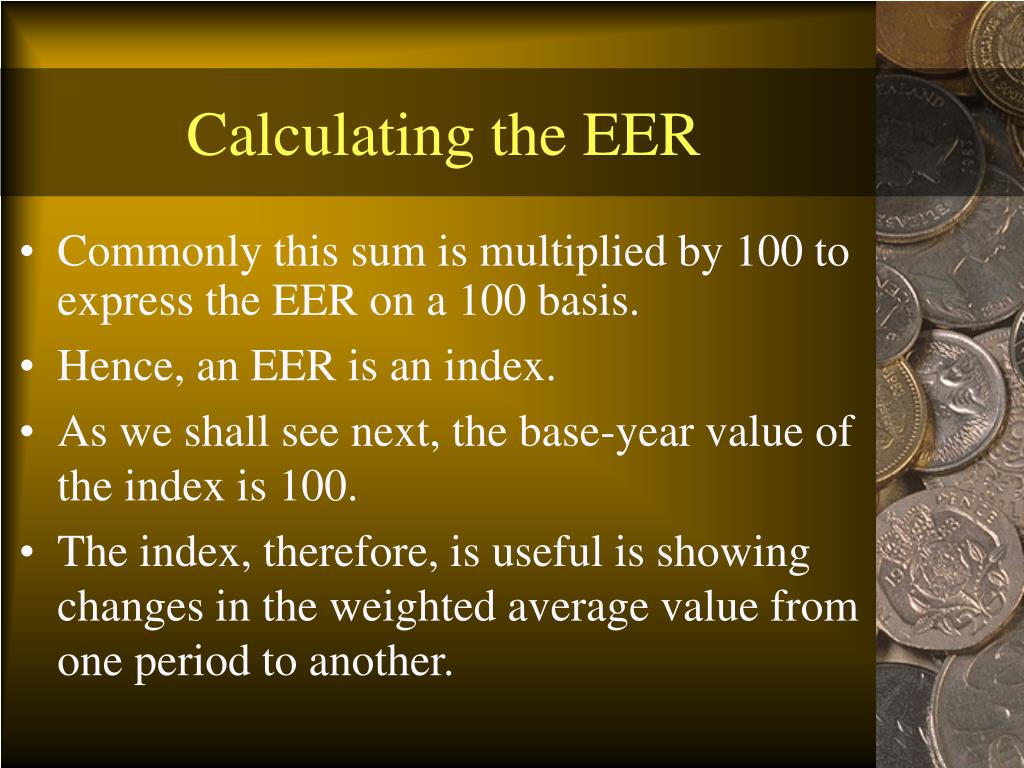 Calculating the EER

• Commonly this sum is multiplied by 100 to express the EER on a 100 basis.
• Hence, an EER is an index.
• As we shall see next, the base-year value of the index is 100.
• The index, therefore, is useful is showing changes in the weighted average value from one period to another.